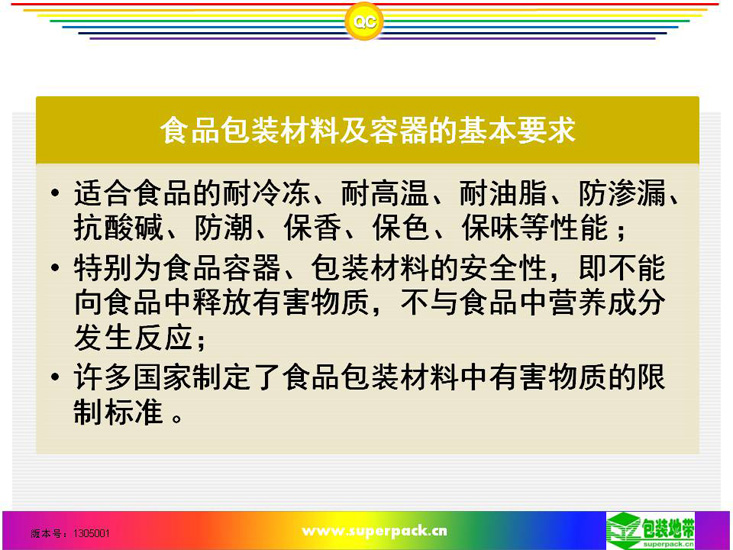 QC

食品包装材料及容器的基本要求

• 适合食品的耐冷冻、耐高温、耐油脂、防渗漏、抗酸碱、防潮、保香、保色、保味等性能；

• 特别为食品容器、包装材料的安全性，即不能向食品中释放有害物质，不与食品中营养成分发生反应；

• 许多国家制定了食品包装材料中有害物质的限制标准 。

版本号：1305001

www.superpack.cn

包装地带
superpack.cn